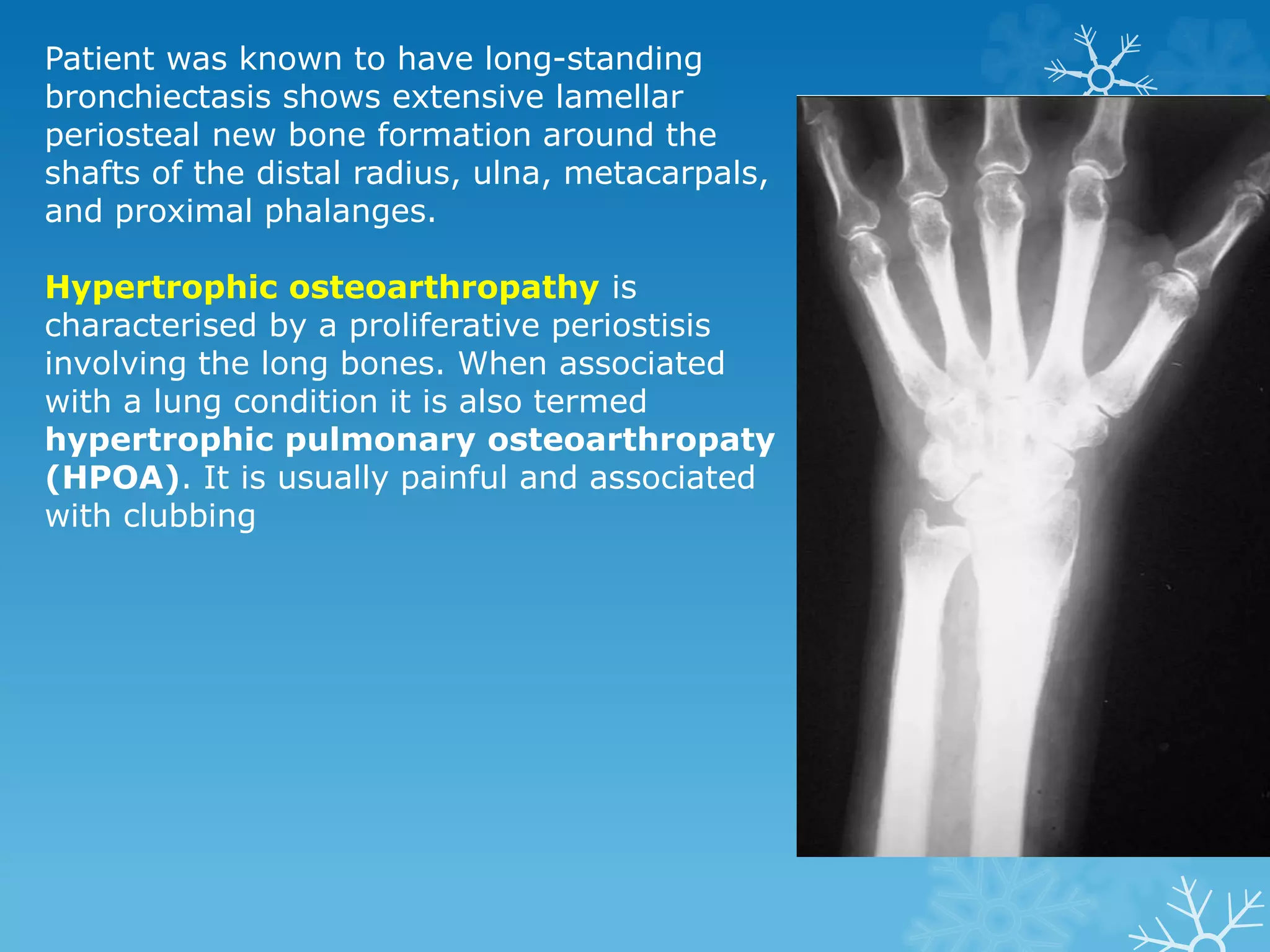 Patient was known to have long-standing bronchiectasis shows extensive lamellar periosteal new bone formation around the shafts of the distal radius, ulna, metacarpals, and proximal phalanges.

Hypertrophic osteoarthropathy is characterised by a proliferative periostisis involving the long bones. When associated with a lung condition it is also termed hypertrophic pulmonary osteoarthropaty (HPOA). It is usually painful and associated with clubbing